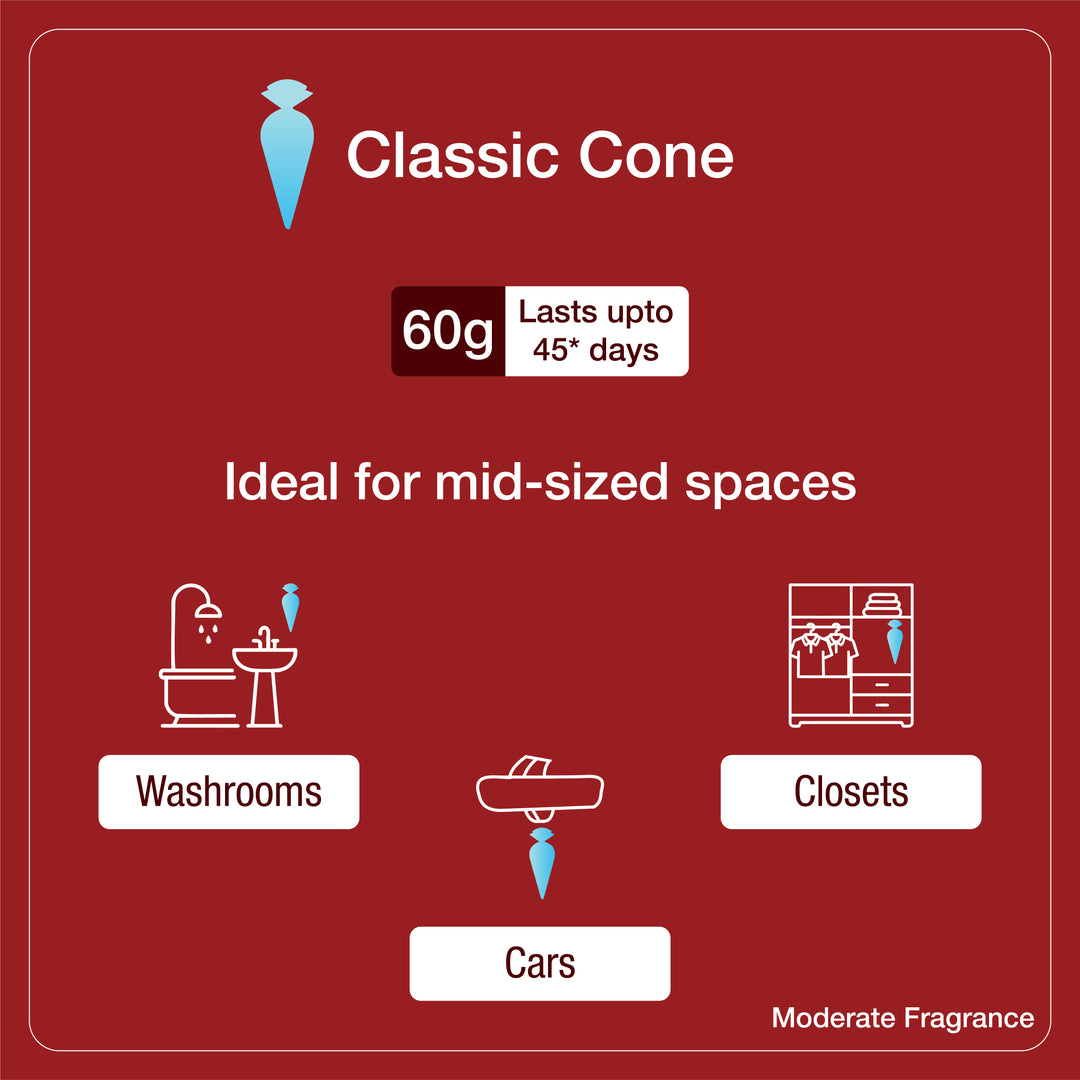 Classic Cone

60g Lasts upto 45* days

Ideal for mid-sized spaces

Washrooms

Closets

Cars

Moderate Fragrance